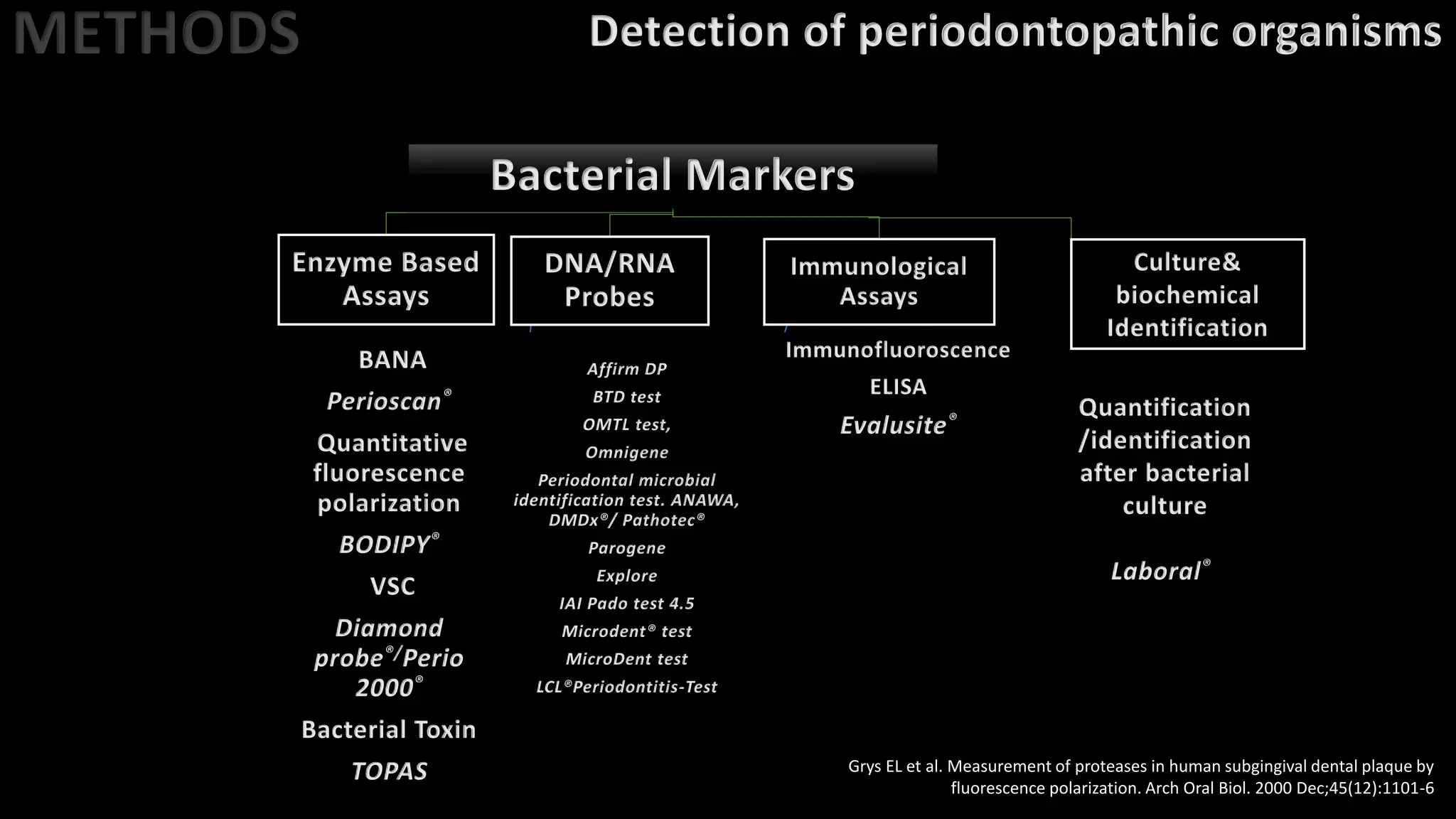 METHODS

Detection of periodontopathic organisms

Bacterial Markers

Enzyme Based Assays

BANA

Perioscan®

Quantitative fluorescence polarization

BODIPY®

VSC

Diamond probe®/Perio 2000®

Bacterial Toxin

TOPAS

DNA/RNA Probes

Affirm DP

BTD test

OMTL test,

Omnigene

Periodontal microbial identification test. ANAWA, DMDx®/ Pathotec®

Parogene

Explore

IAI Pado test 4.5

Microdent® test

MicroDent test

LCL®Periodontitis-Test

Immunological Assays

Immunofluoroscence

ELISA

Evalusite®

Culture& biochemical Identification

Quantification /identification after bacterial culture

Laboral®

Grys EL et al. Measurement of proteases in human subgingival dental plaque by fluorescence polarization. Arch Oral Biol. 2000 Dec;45(12):1101-6